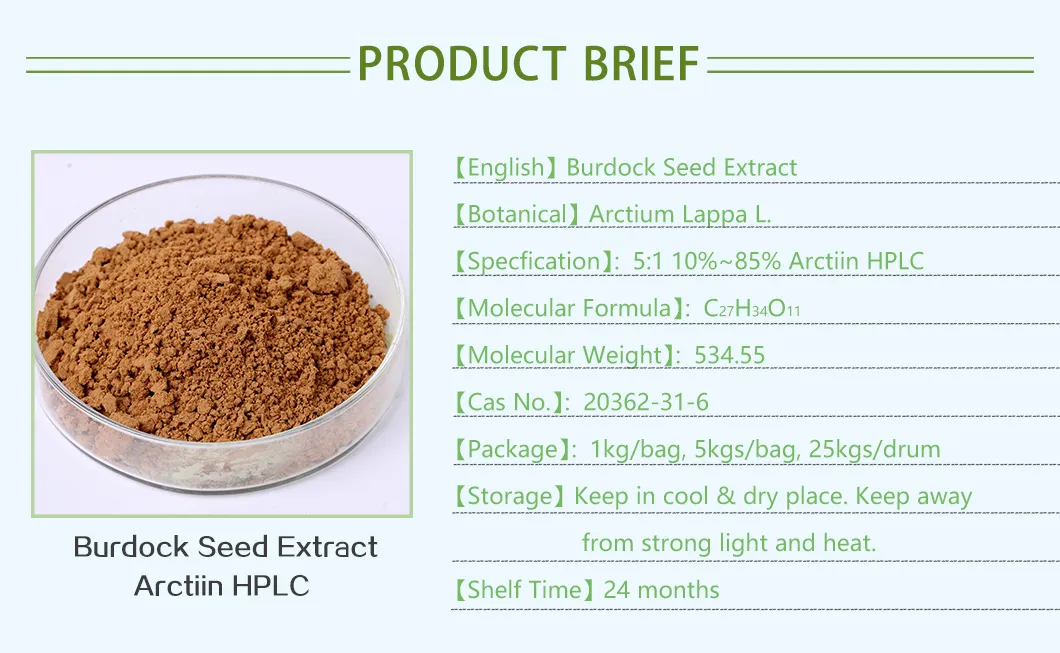 PRODUCT BRIEF

Burdock Seed Extract
Arctiin HPLC

【English】Burdock Seed Extract

【Botanical】Arctium Lappa L.

【Specfication】: 5:1 10%~85% Arctiin HPLC

【Molecular Formula】: $C_{27}H_{34}O_{11}$

【Molecular Weight】: 534.55

【Cas No.】: 20362-31-6

【Package】: 1kg/bag, 5kgs/bag, 25kgs/drum

【Storage】Keep in cool & dry place. Keep away from strong light and heat.

【Shelf Time】24 months